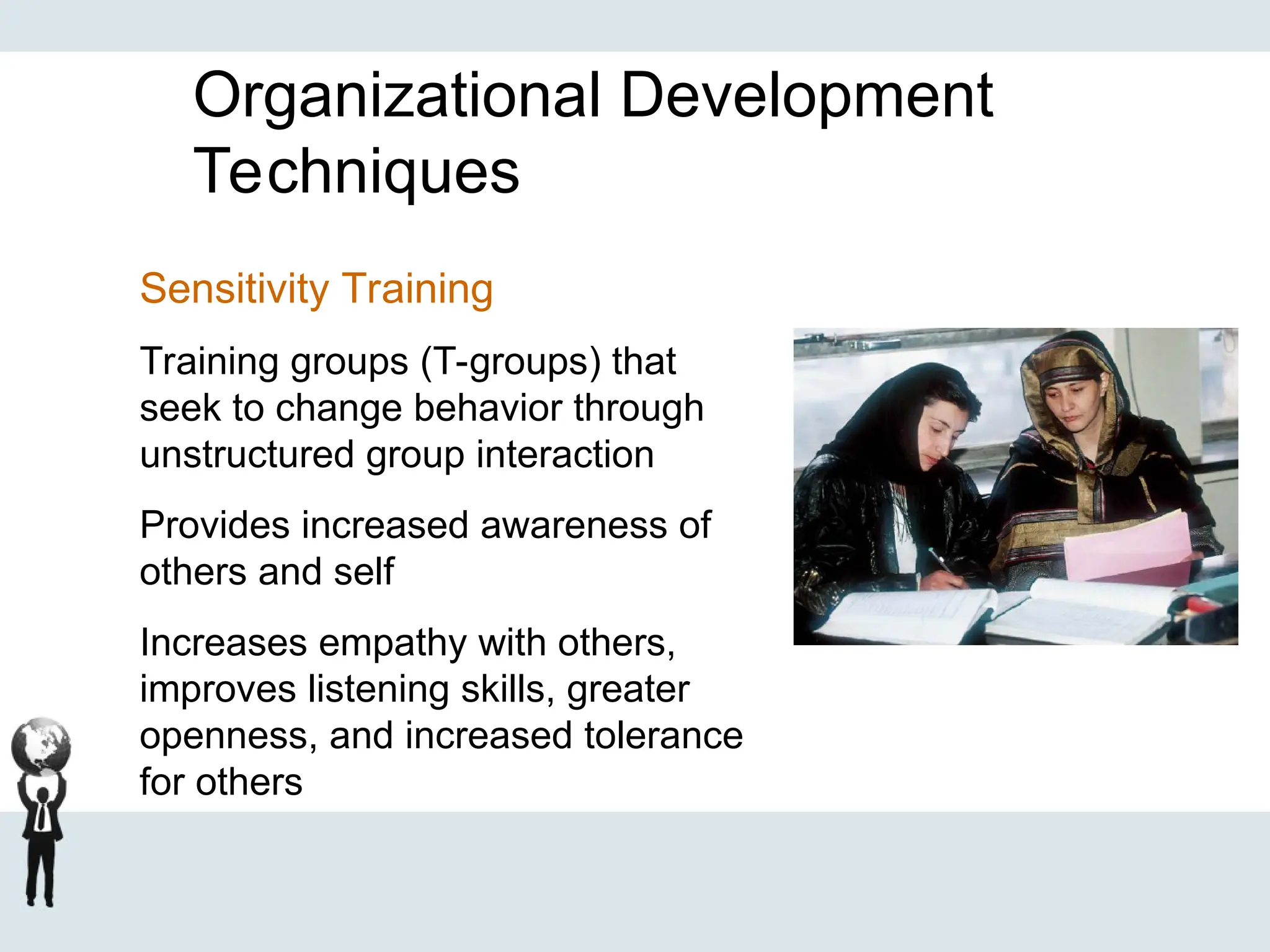 Organizational Development Techniques

Sensitivity Training

Training groups (T-groups) that seek to change behavior through unstructured group interaction

Provides increased awareness of others and self

Increases empathy with others, improves listening skills, greater openness, and increased tolerance for others